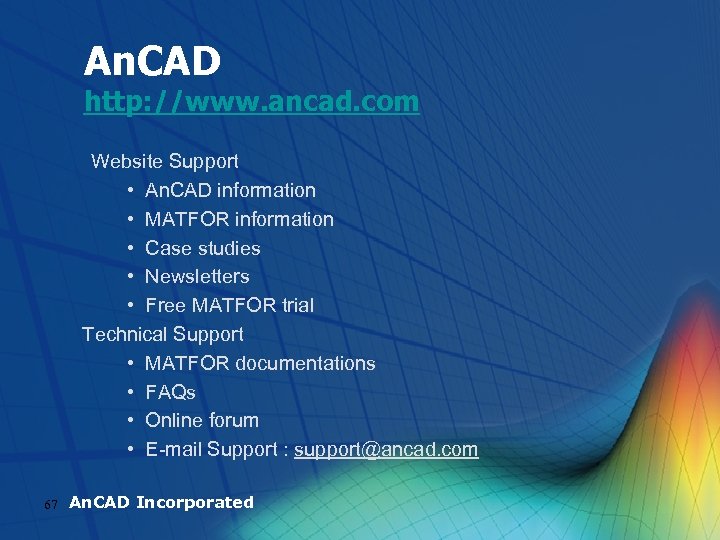 AnCAD
http://www.ancad.com

Website Support
• AnCAD information
• MATFOR information
• Case studies
• Newsletters
• Free MATFOR trial

Technical Support
• MATFOR documentations
• FAQs
• Online forum
• E-mail Support : support@ancad.com

67 AnCAD Incorporated